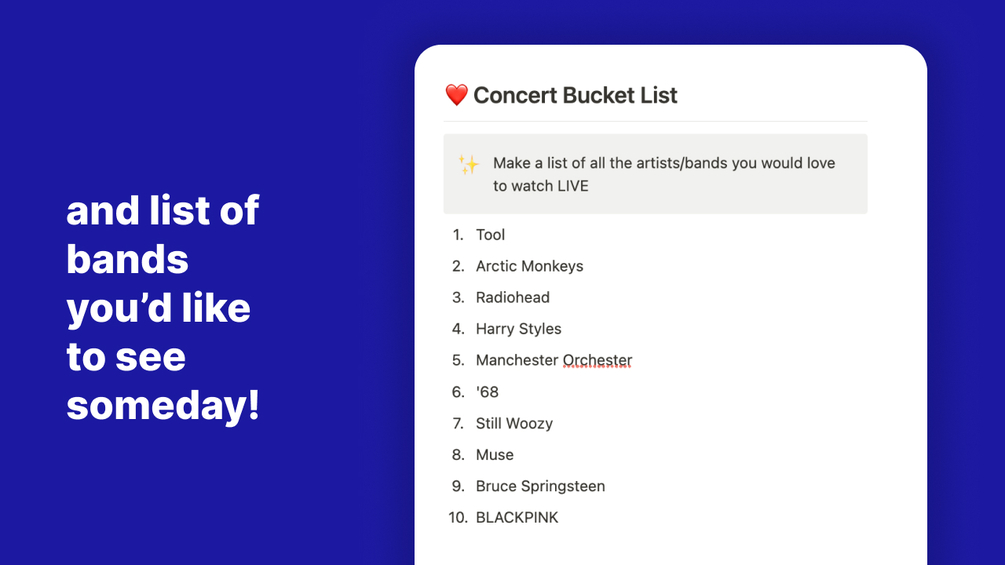 and list of bands you'd like to see someday!

❤️ Concert Bucket List

✨ Make a list of all the artists/bands you would love to watch LIVE

1. Tool
2. Arctic Monkeys
3. Radiohead
4. Harry Styles
5. Manchester Orchester
6. '68
7. Still Woozy
8. Muse
9. Bruce Springsteen
10. BLACKPINK